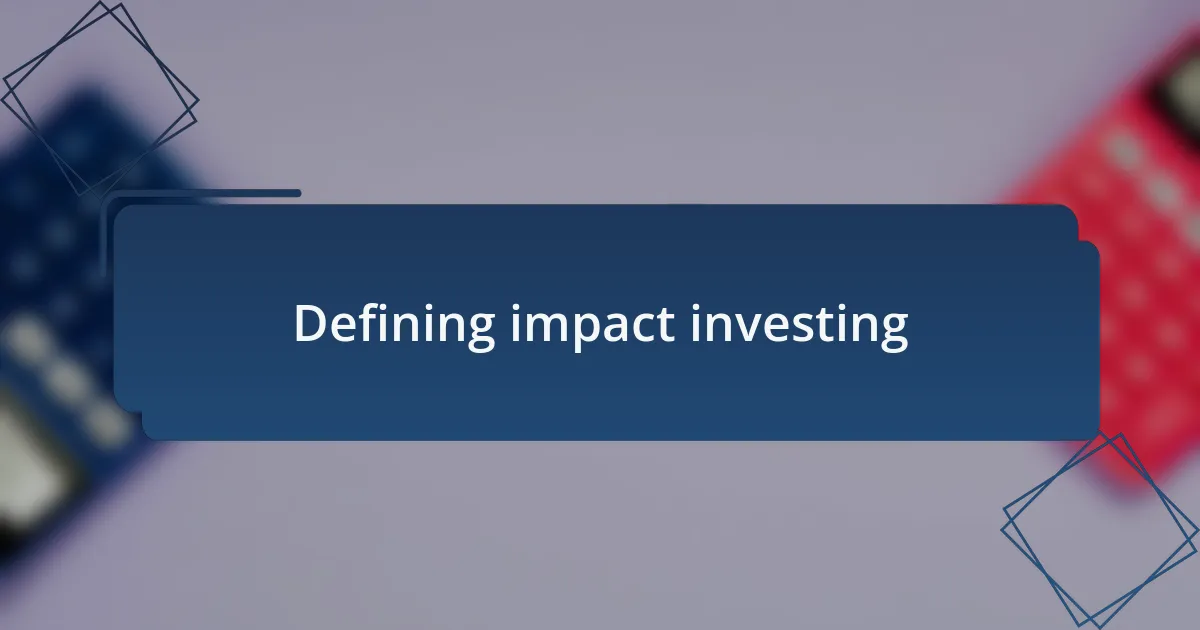 Defining impact investing